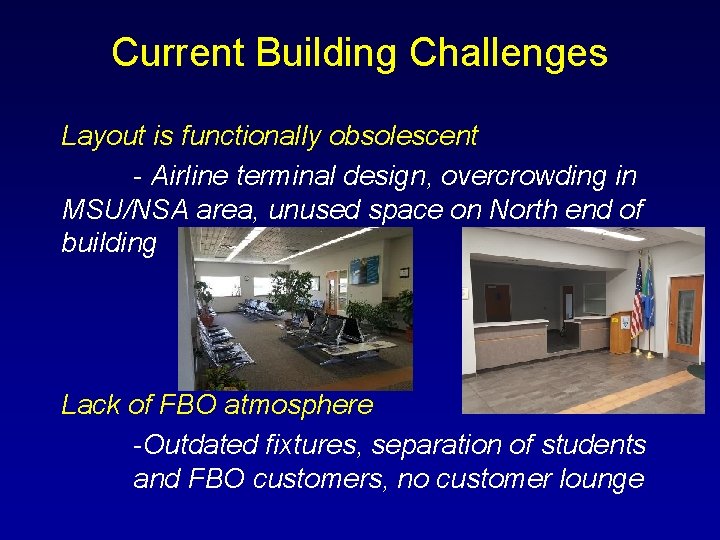 Current Building Challenges

Layout is functionally obsolescent

- Airline terminal design, overcrowding in MSU/NSA area, unused space on North end of building

Lack of FBO atmosphere

-Outdated fixtures, separation of students and FBO customers, no customer lounge